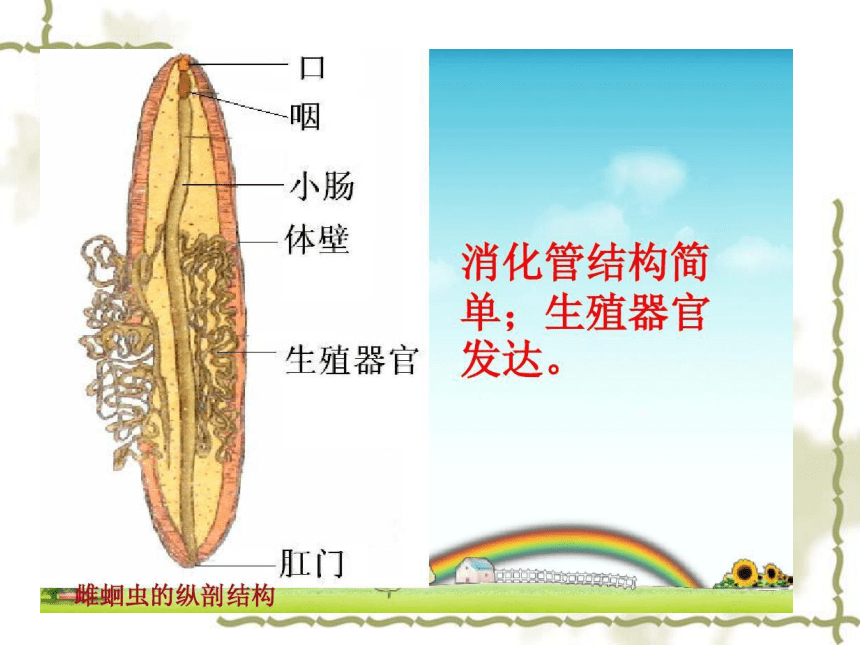 口
咽
小肠
体壁
生殖器官
肛门
雌蛔虫的纵剖结构

消化管结构简单；生殖器官发达。